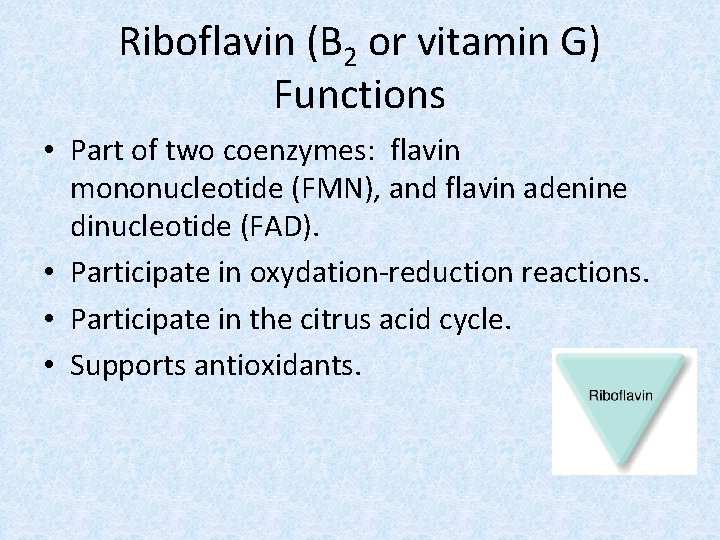 Riboflavin ($B_2$ or vitamin G) Functions

• Part of two coenzymes: flavin mononucleotide (FMN), and flavin adenine dinucleotide (FAD).
• Participate in oxydation-reduction reactions.
• Participate in the citrus acid cycle.
• Supports antioxidants.

Riboflavin